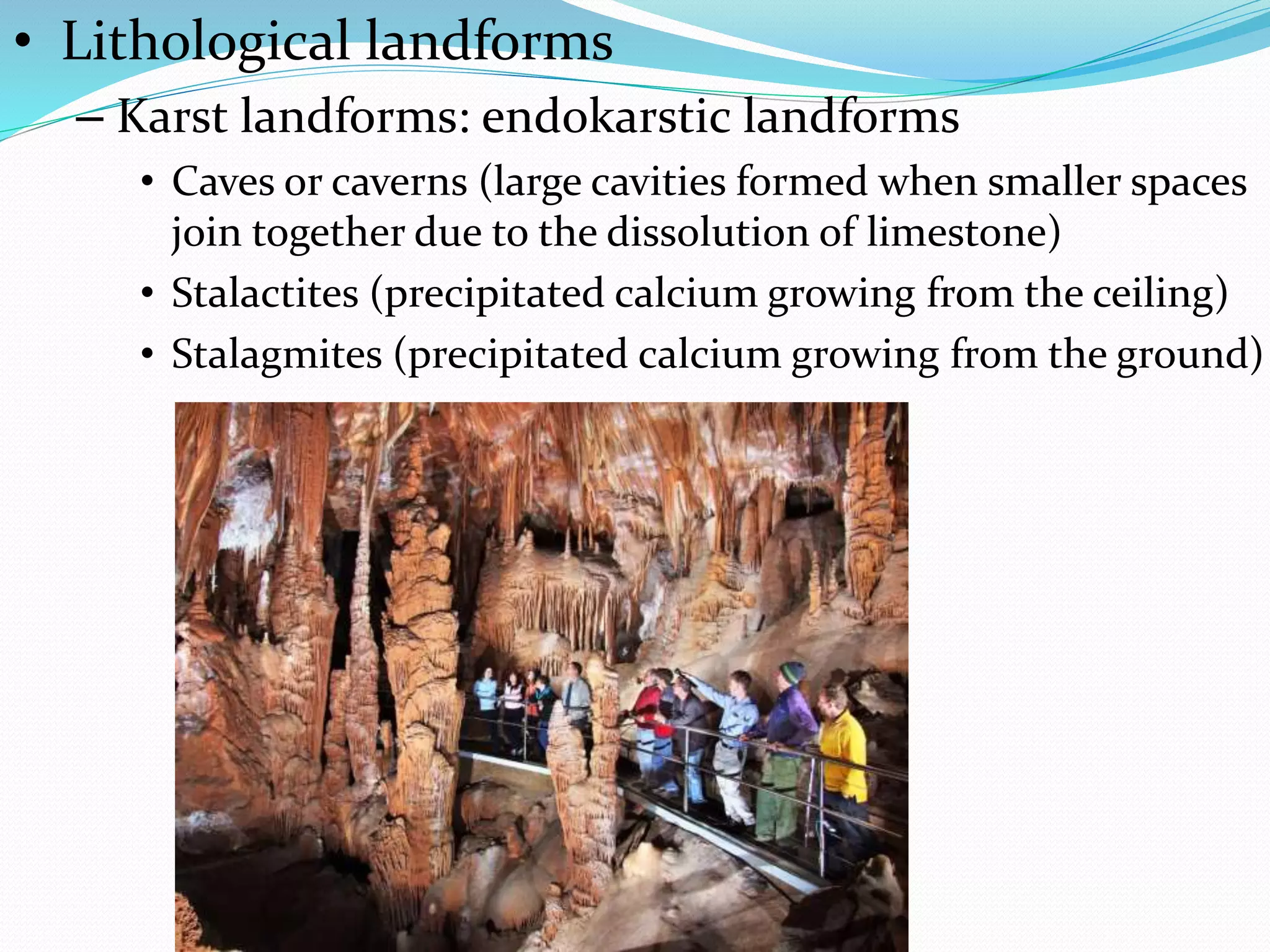 • Lithological landforms

– Karst landforms: endokarstic landforms

• Caves or caverns (large cavities formed when smaller spaces join together due to the dissolution of limestone)

• Stalactites (precipitated calcium growing from the ceiling)

• Stalagmites (precipitated calcium growing from the ground)